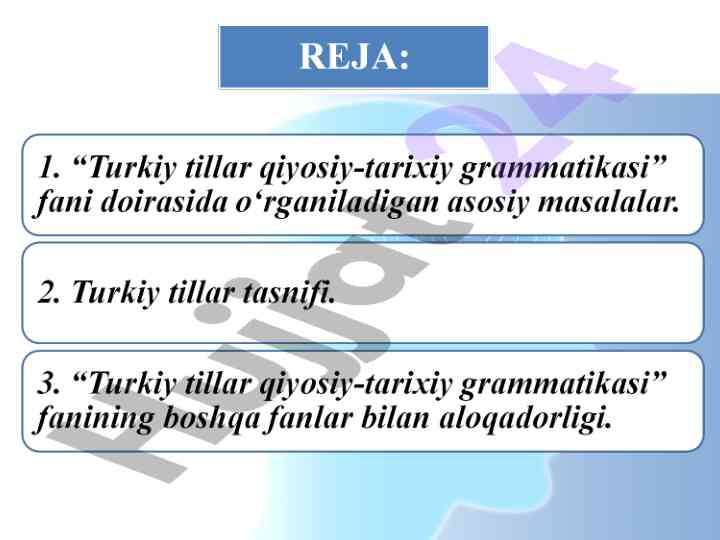 REJA:

1. “Turkiy tillar qiyosiy-tarixiy grammatikasi” fani doirasida o‘rganiladigan asosiy masalalar.

2. Turkiy tillar tasnifi.

3. “Turkiy tillar qiyosiy-tarixiy grammatikasi” fanining boshqa fanlar bilan aloqadorligi.

Hujjat24